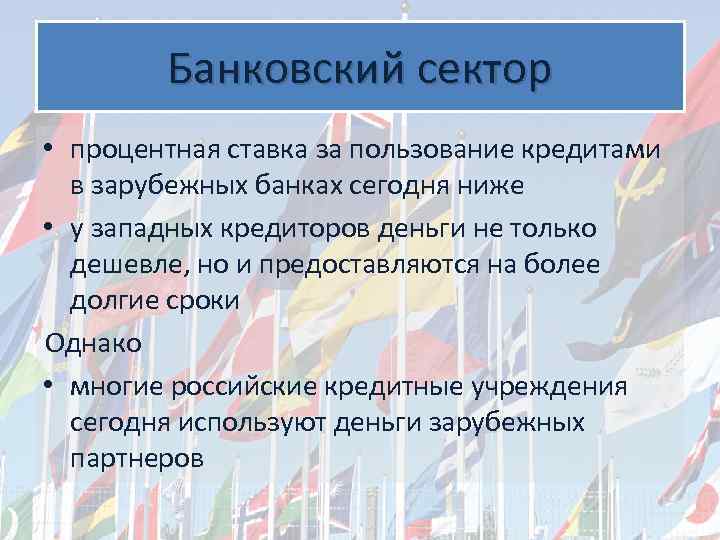 Банковский сектор

• процентная ставка за пользование кредитами в зарубежных банках сегодня ниже

• у западных кредиторов деньги не только дешевле, но и предоставляются на более долгие сроки

Однако

• многие российские кредитные учреждения сегодня используют деньги зарубежных партнеров